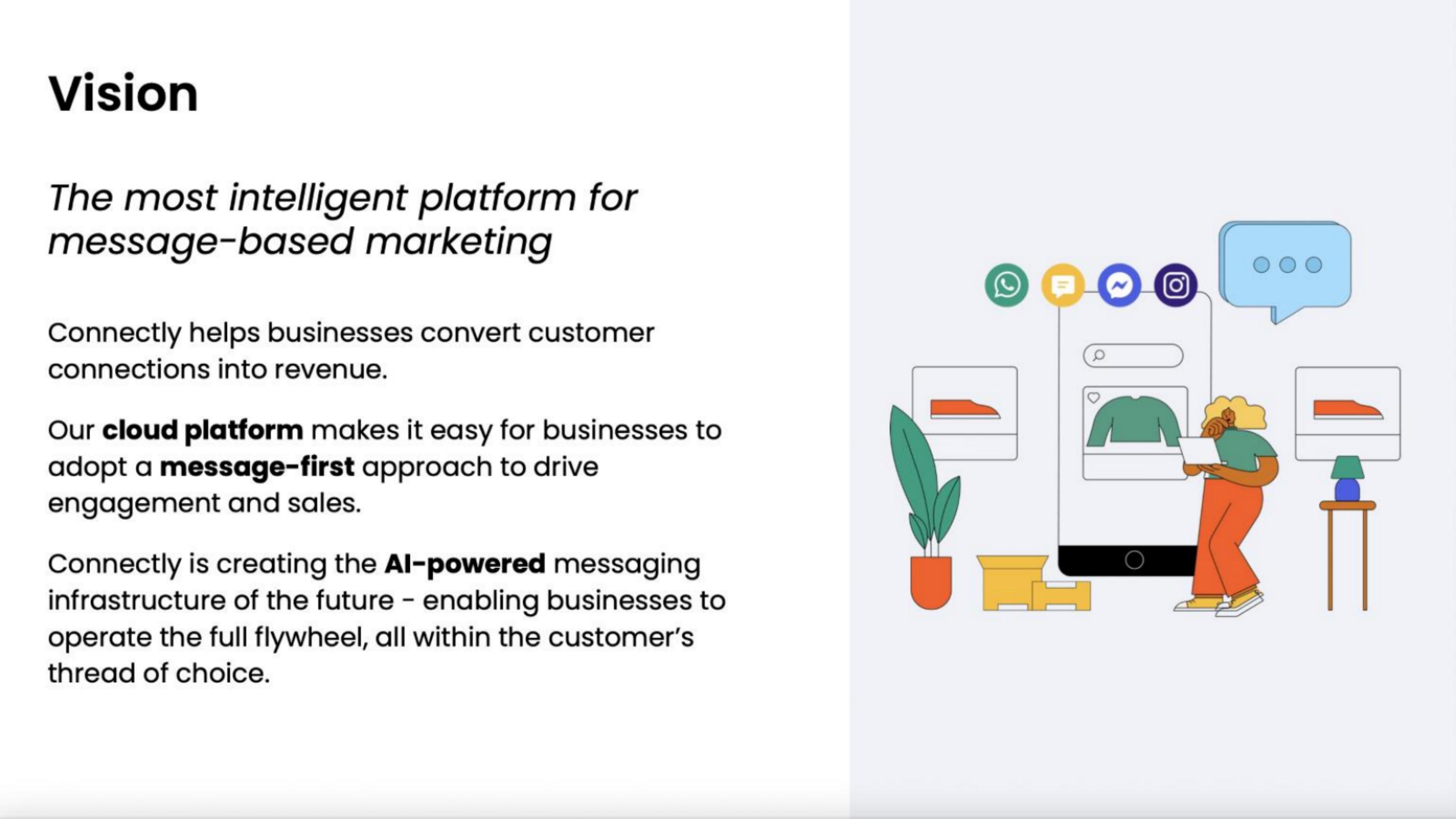 Vision

The most intelligent platform for message-based marketing

Connectly helps businesses convert customer connections into revenue.

Our cloud platform makes it easy for businesses to adopt a message-first approach to drive engagement and sales.

Connectly is creating the AI-powered messaging infrastructure of the future - enabling businesses to operate the full flywheel, all within the customer's thread of choice.